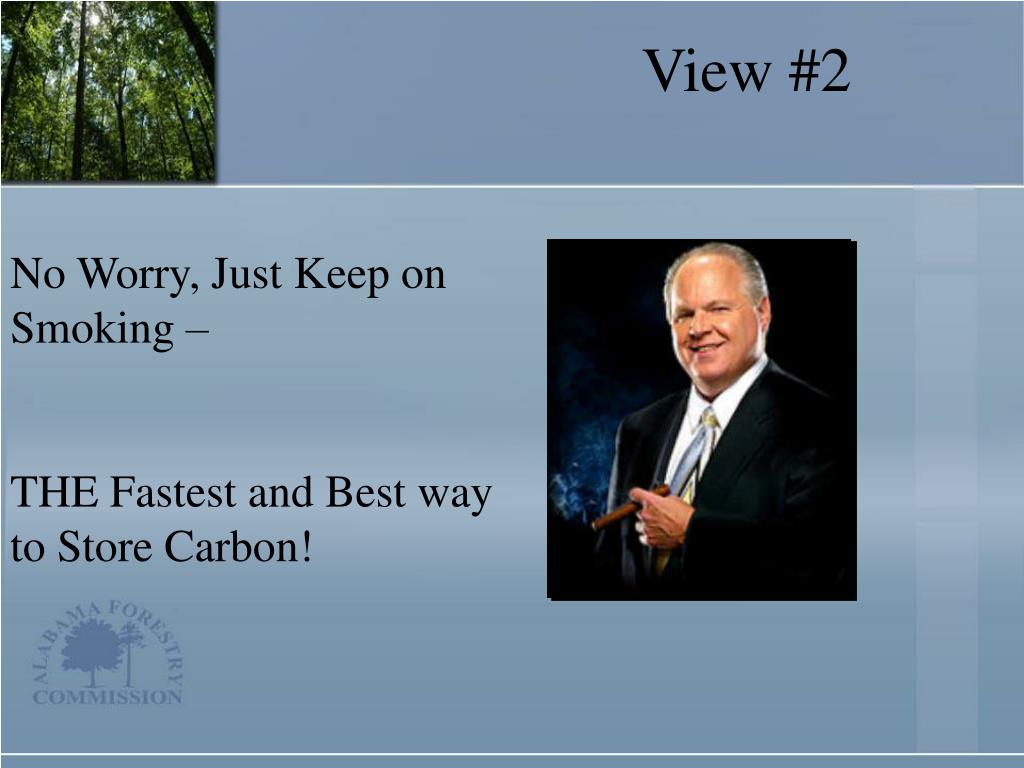 View #2

No Worry, Just Keep on Smoking –

THE Fastest and Best way to Store Carbon!

ALABAMA FORESTRY COMMISSION